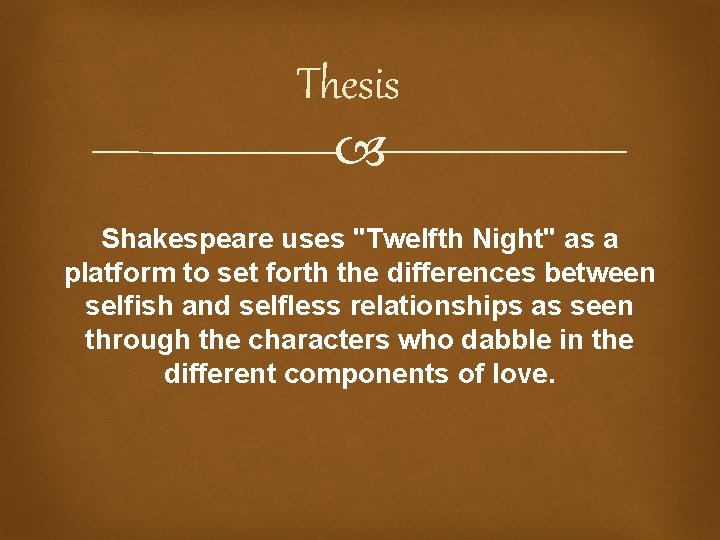 Thesis

Shakespeare uses "Twelfth Night" as a platform to set forth the differences between selfish and selfless relationships as seen through the characters who dabble in the different components of love.